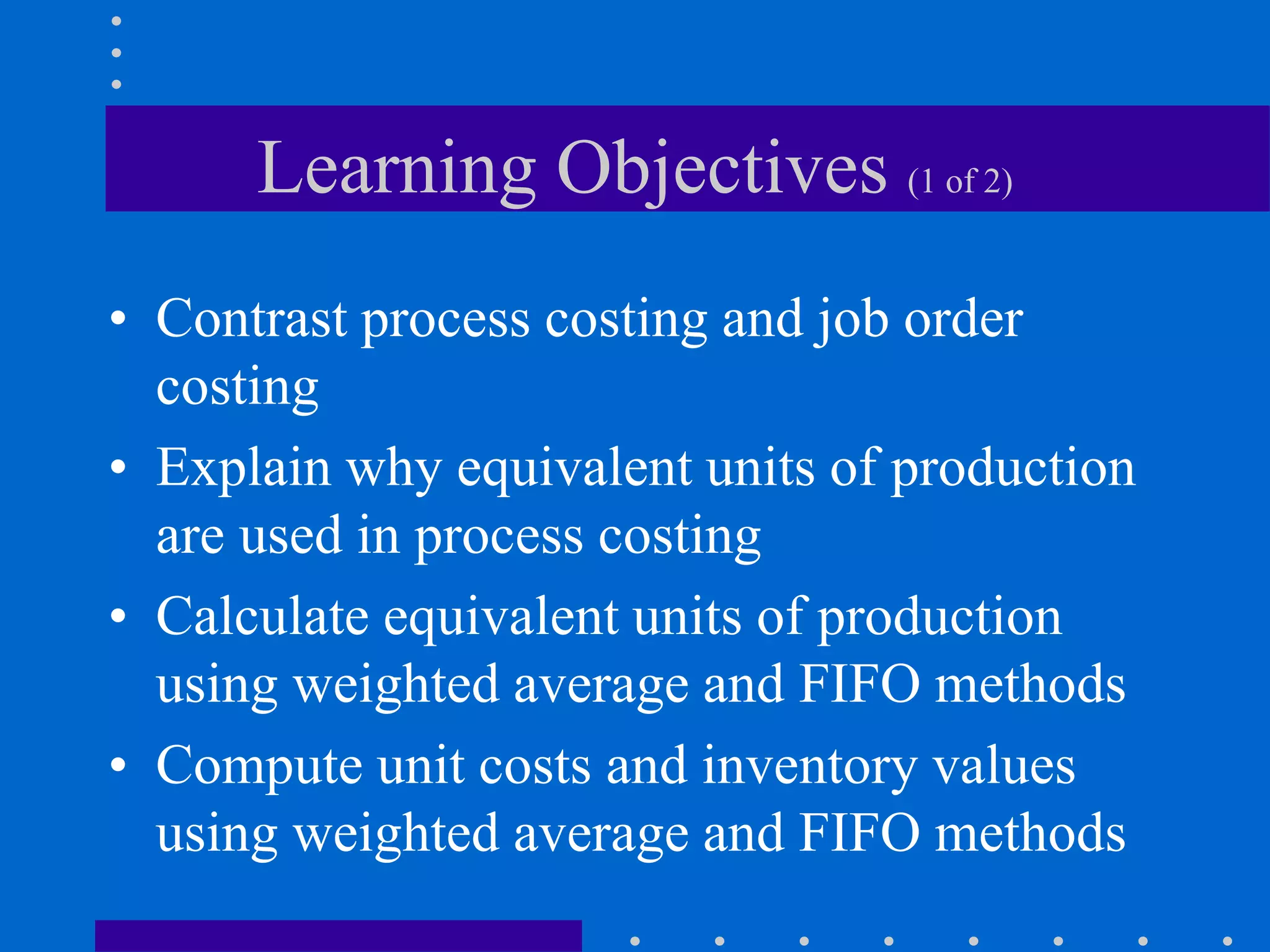 Learning Objectives (1 of 2)

• Contrast process costing and job order costing
• Explain why equivalent units of production are used in process costing
• Calculate equivalent units of production using weighted average and FIFO methods
• Compute unit costs and inventory values using weighted average and FIFO methods